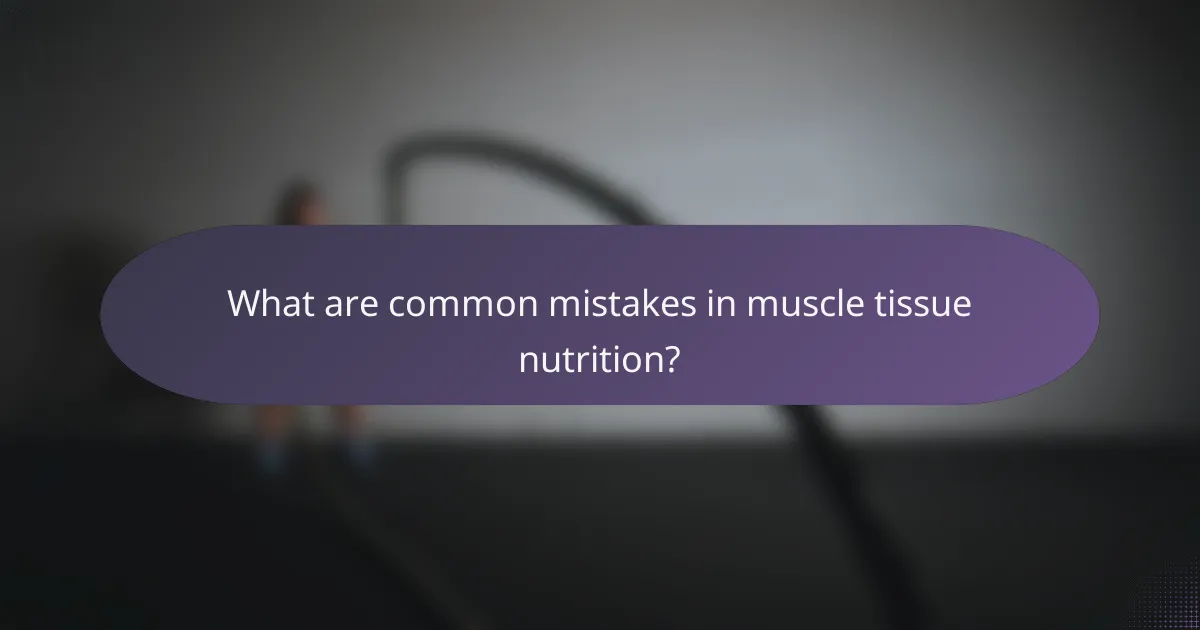 What are common mistakes in muscle tissue nutrition?